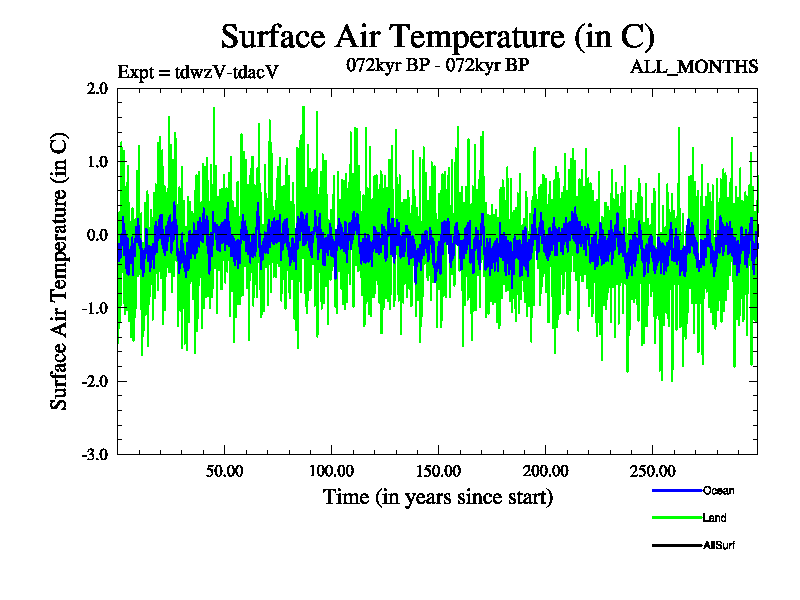 Surface Air Temperature (in C)

Expt = tdwzV-tdacV

072kyr BP - 072kyr BP

ALL_MONTHS

Surface Air Temperature (in C)

2.0
1.0
0.0
-1.0
-2.0
-3.0

50.00
100.00
150.00
200.00
250.00

Time (in years since start)

Ocean
Land
AllSurf